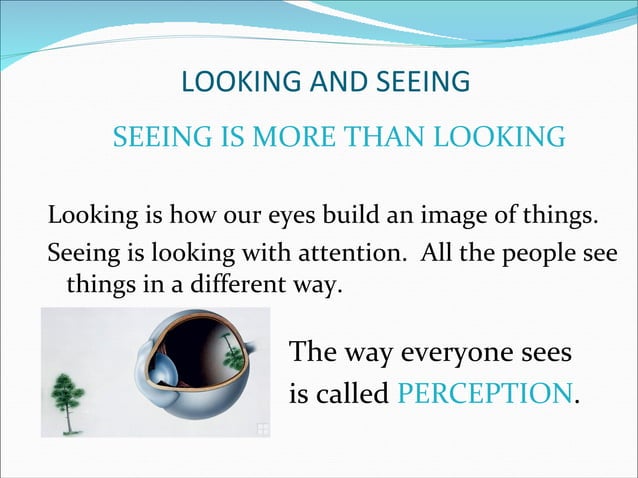 LOOKING AND SEEING

SEEING IS MORE THAN LOOKING

Looking is how our eyes build an image of things.

Seeing is looking with attention. All the people see things in a different way.

The way everyone sees is called PERCEPTION.